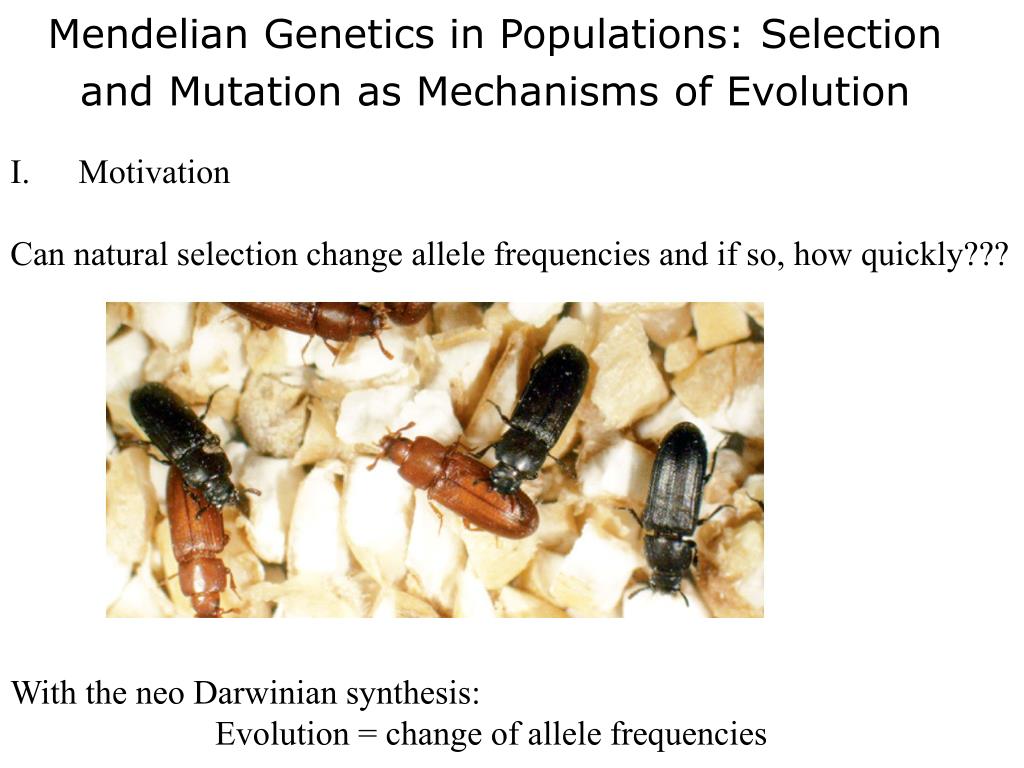 Mendelian Genetics in Populations: Selection and Mutation as Mechanisms of Evolution

I. Motivation

Can natural selection change allele frequencies and if so, how quickly???

With the neo Darwinian synthesis:
Evolution = change of allele frequencies